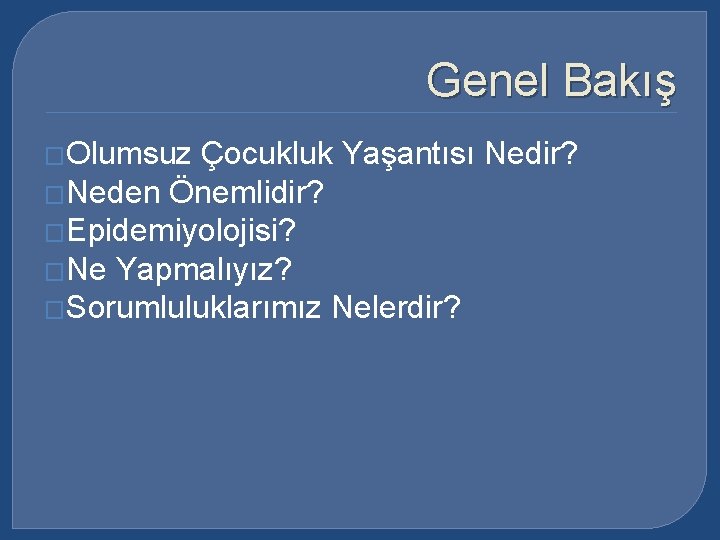 Genel Bakış

Olumsuz Çocukluk Yaşantısı Nedir?
Neden Önemlidir?
Epidemiyolojisi?
Ne Yapmalıyız?
Sorumluluklarımız Nelerdir?